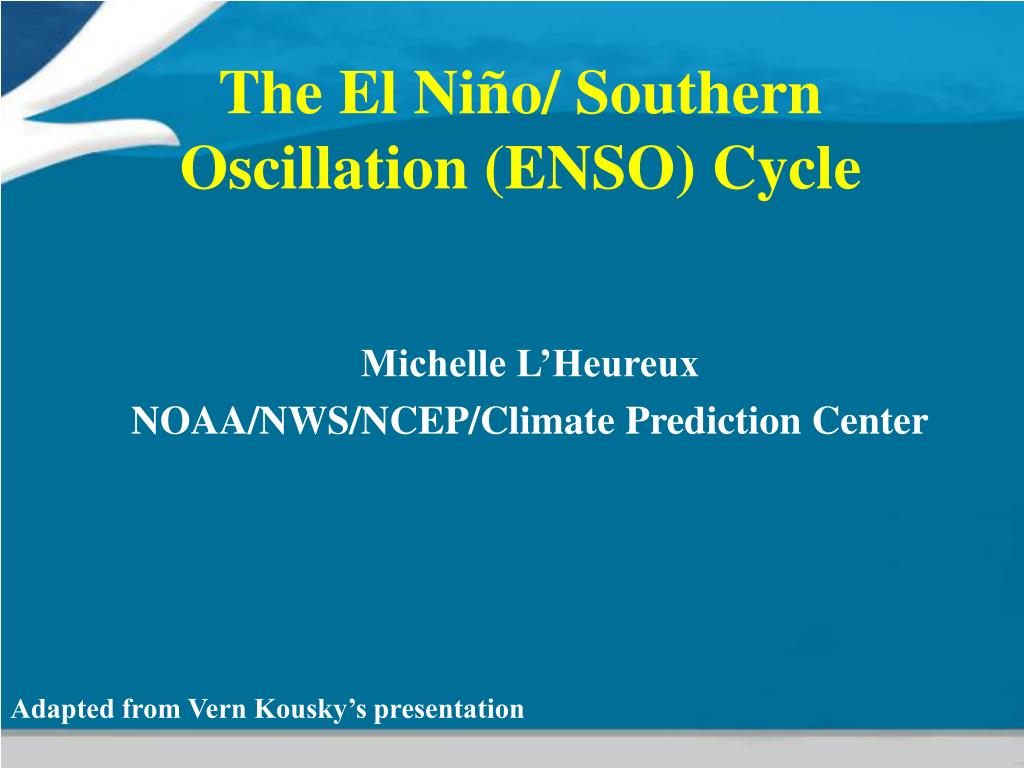 The El Niño/ Southern Oscillation (ENSO) Cycle

Michelle L'Heureux
NOAA/NWS/NCEP/Climate Prediction Center

Adapted from Vern Kousky's presentation